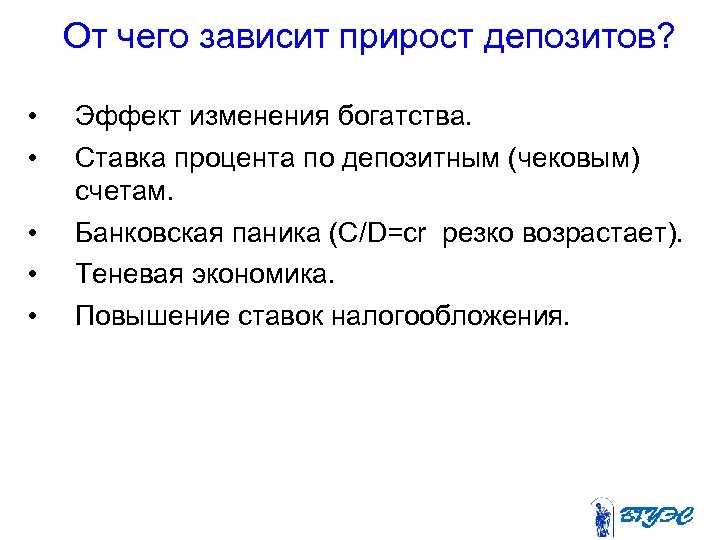 От чего зависит прирост депозитов?

• Эффект изменения богатства.
• Ставка процента по депозитным (чековым) счетам.
• Банковская паника (C/D=cr резко возрастает).
• Теневая экономика.
• Повышение ставок налогообложения.

ВГУЭС